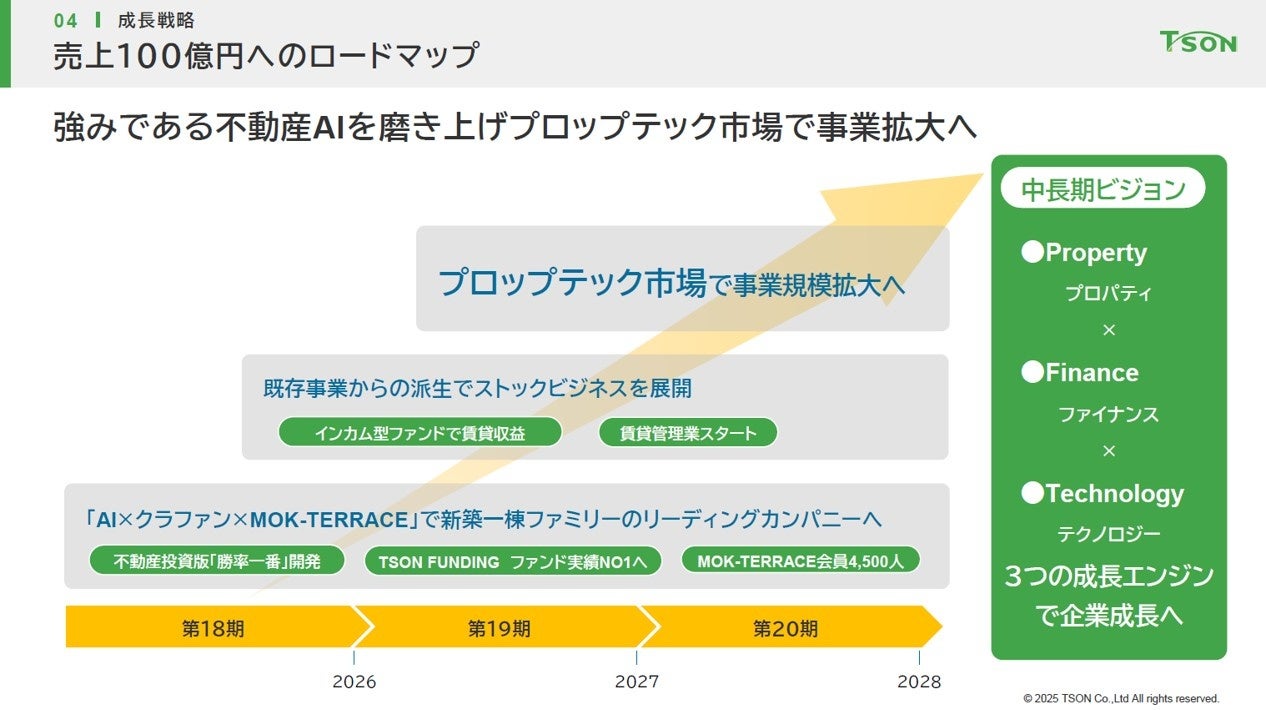 04 成長戦略
売上100億円へのロードマップ

TSON

強みである不動産AIを磨き上げプロップテック市場で事業拡大へ

プロップテック市場で事業規模拡大へ

既存事業からの派生でストックビジネスを展開

インカム型ファンドで賃貸収益

賃貸管理業スタート

「AI×クラファン×MOK-TERRACE」で新築一棟ファミリーのリーディングカンパニーへ

不動産投資版「勝率一番」開発

TSON FUNDING ファンド実績NO1へ

MOK-TERRACE会員4,500人

第18期

第19期

第20期

2026

2027

2028

中長期ビジョン

●Property
プロパティ
×
●Finance
ファイナンス
×
●Technology
テクノロジー
3つの成長エンジンで企業成長へ

© 2025 TSON Co.,Ltd All rights reserved.